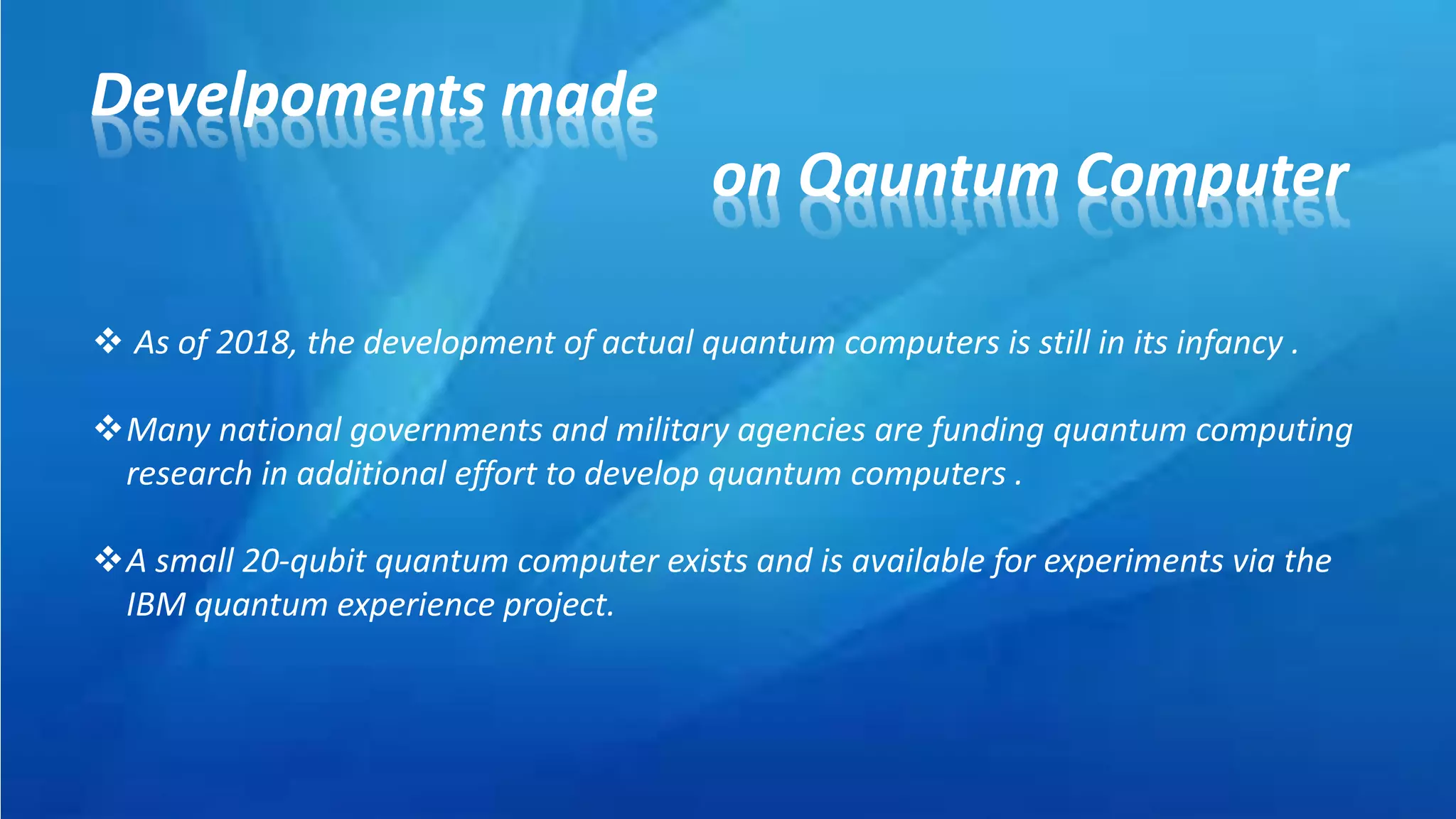 Develpoments made

on Qauntum Computer

❖ As of 2018, the development of actual quantum computers is still in its infancy .

❖ Many national governments and military agencies are funding quantum computing research in additional effort to develop quantum computers .

❖ A small 20-qubit quantum computer exists and is available for experiments via the IBM quantum experience project.